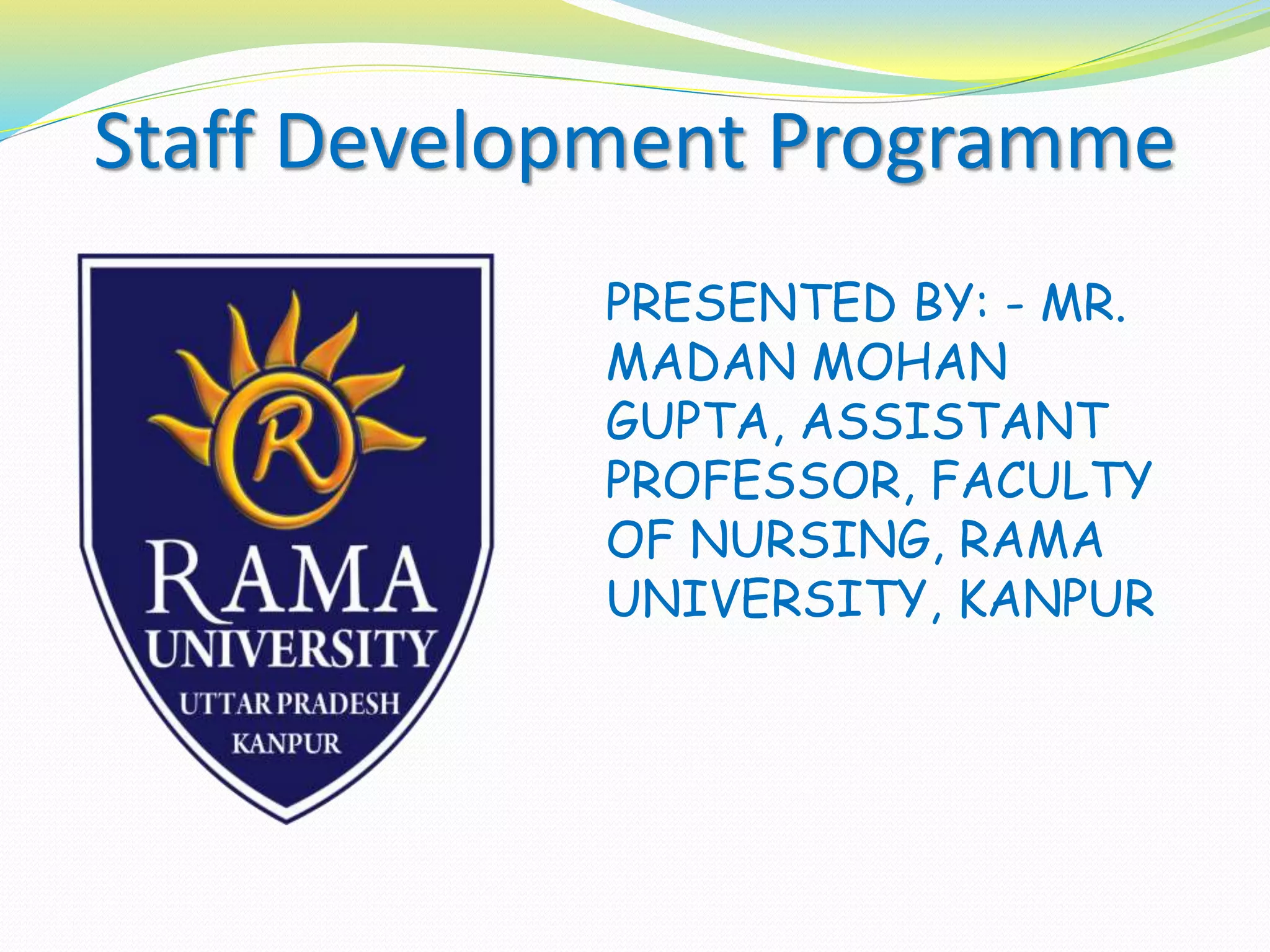 Staff Development Programme

R

RAMA
UNIVERSITY
UTTAR PRADESH
KANPUR

PRESENTED BY: - MR. MADAN MOHAN GUPTA, ASSISTANT PROFESSOR, FACULTY OF NURSING, RAMA UNIVERSITY, KANPUR